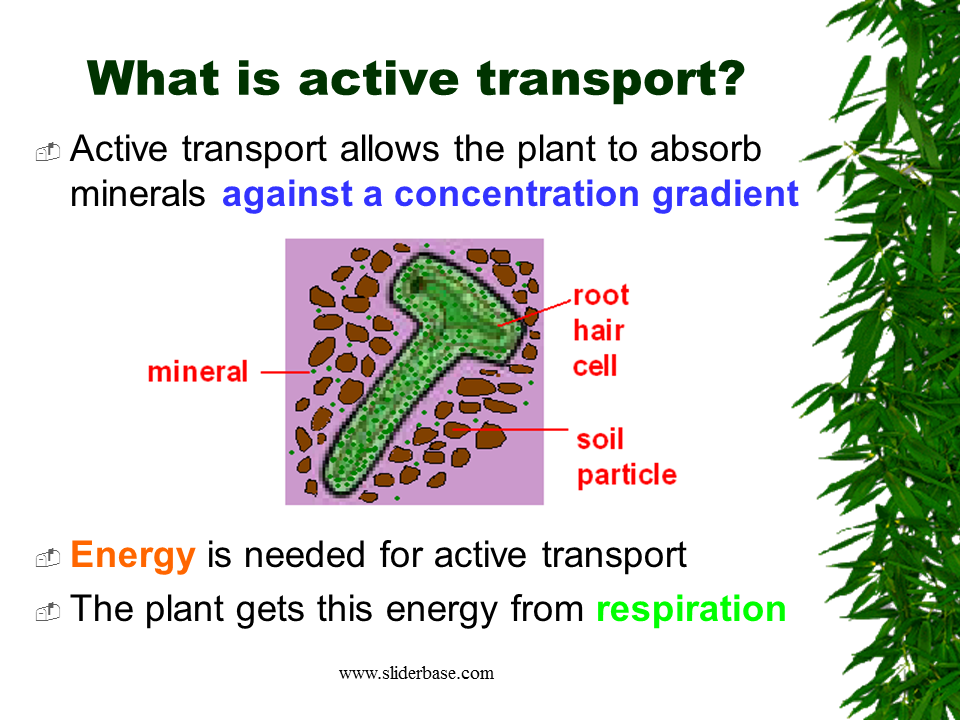 What is active transport?

Active transport allows the plant to absorb minerals against a concentration gradient

mineral

root hair cell

soil particle

Energy is needed for active transport

The plant gets this energy from respiration

www.sliderbase.com